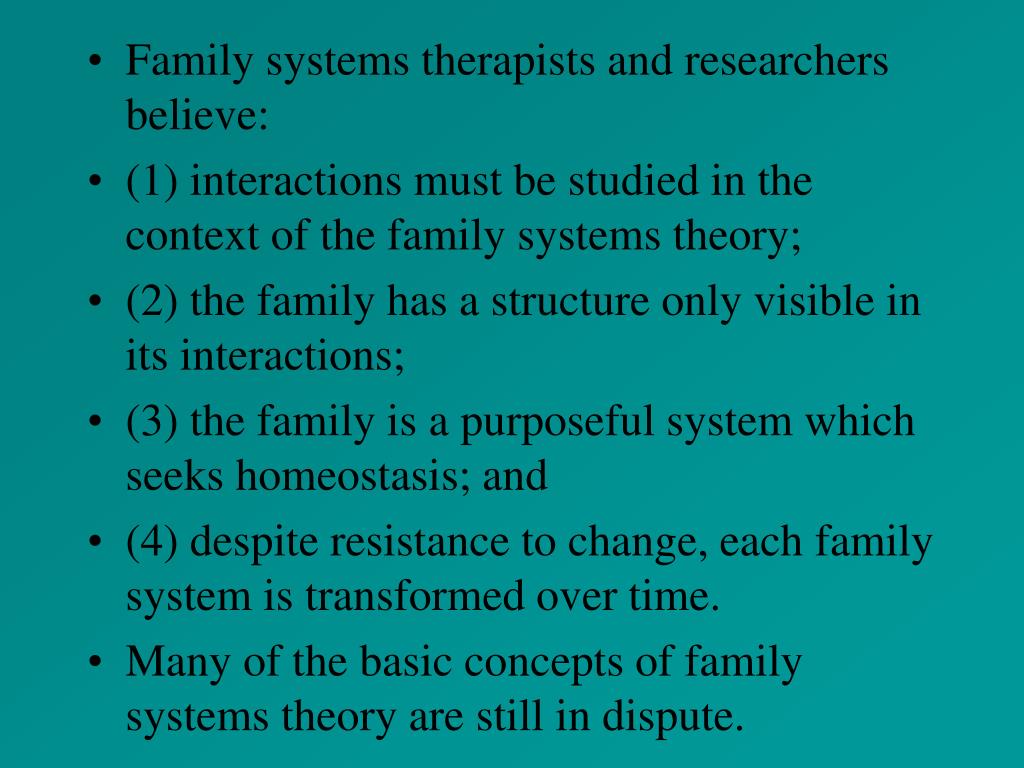 • Family systems therapists and researchers believe:
• (1) interactions must be studied in the context of the family systems theory;
• (2) the family has a structure only visible in its interactions;
• (3) the family is a purposeful system which seeks homeostasis; and
• (4) despite resistance to change, each family system is transformed over time.
• Many of the basic concepts of family systems theory are still in dispute.